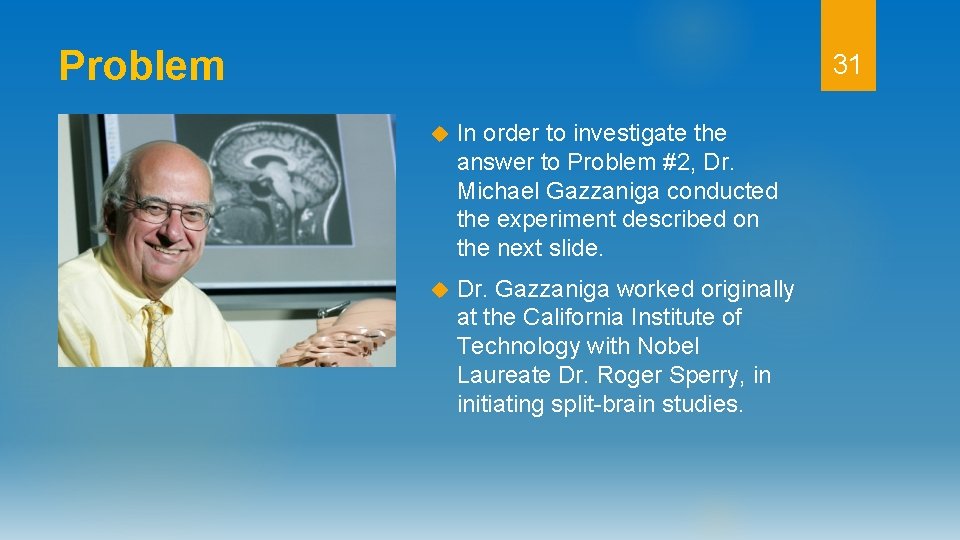 Problem

31

In order to investigate the answer to Problem #2, Dr. Michael Gazzaniga conducted the experiment described on the next slide.

Dr. Gazzaniga worked originally at the California Institute of Technology with Nobel Laureate Dr. Roger Sperry, in initiating split-brain studies.